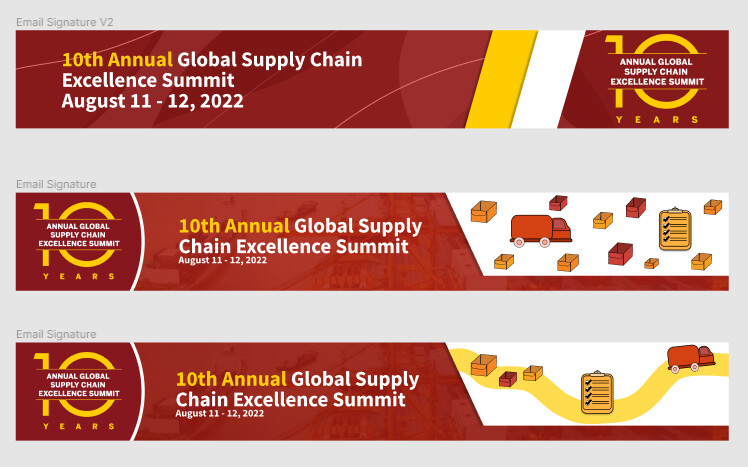 Email Signature V2

10th Annual Global Supply Chain Excellence Summit
August 11 - 12, 2022

10
ANNUAL GLOBAL SUPPLY CHAIN EXCELLENCE SUMMIT
YEARS

Email Signature

10
ANNUAL GLOBAL SUPPLY CHAIN EXCELLENCE SUMMIT
YEARS

10th Annual Global Supply Chain Excellence Summit
August 11 - 12, 2022

Email Signature

10
ANNUAL GLOBAL SUPPLY CHAIN EXCELLENCE SUMMIT
YEARS

10th Annual Global Supply Chain Excellence Summit
August 11 - 12, 2022